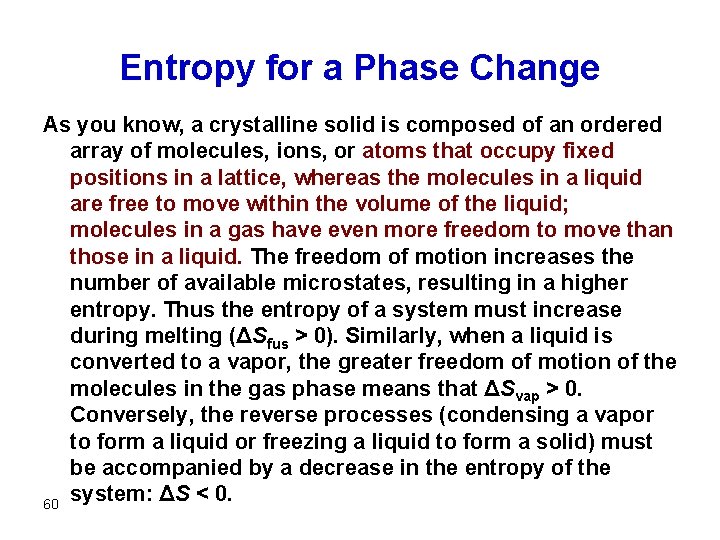 Entropy for a Phase Change

As you know, a crystalline solid is composed of an ordered array of molecules, ions, or atoms that occupy fixed positions in a lattice, whereas the molecules in a liquid are free to move within the volume of the liquid; molecules in a gas have even more freedom to move than those in a liquid. The freedom of motion increases the number of available microstates, resulting in a higher entropy. Thus the entropy of a system must increase during melting ($\Delta S_{fus} > 0$). Similarly, when a liquid is converted to a vapor, the greater freedom of motion of the molecules in the gas phase means that $\Delta S_{vap} > 0$. Conversely, the reverse processes (condensing a vapor to form a liquid or freezing a liquid to form a solid) must be accompanied by a decrease in the entropy of the system: $\Delta S < 0$.

60